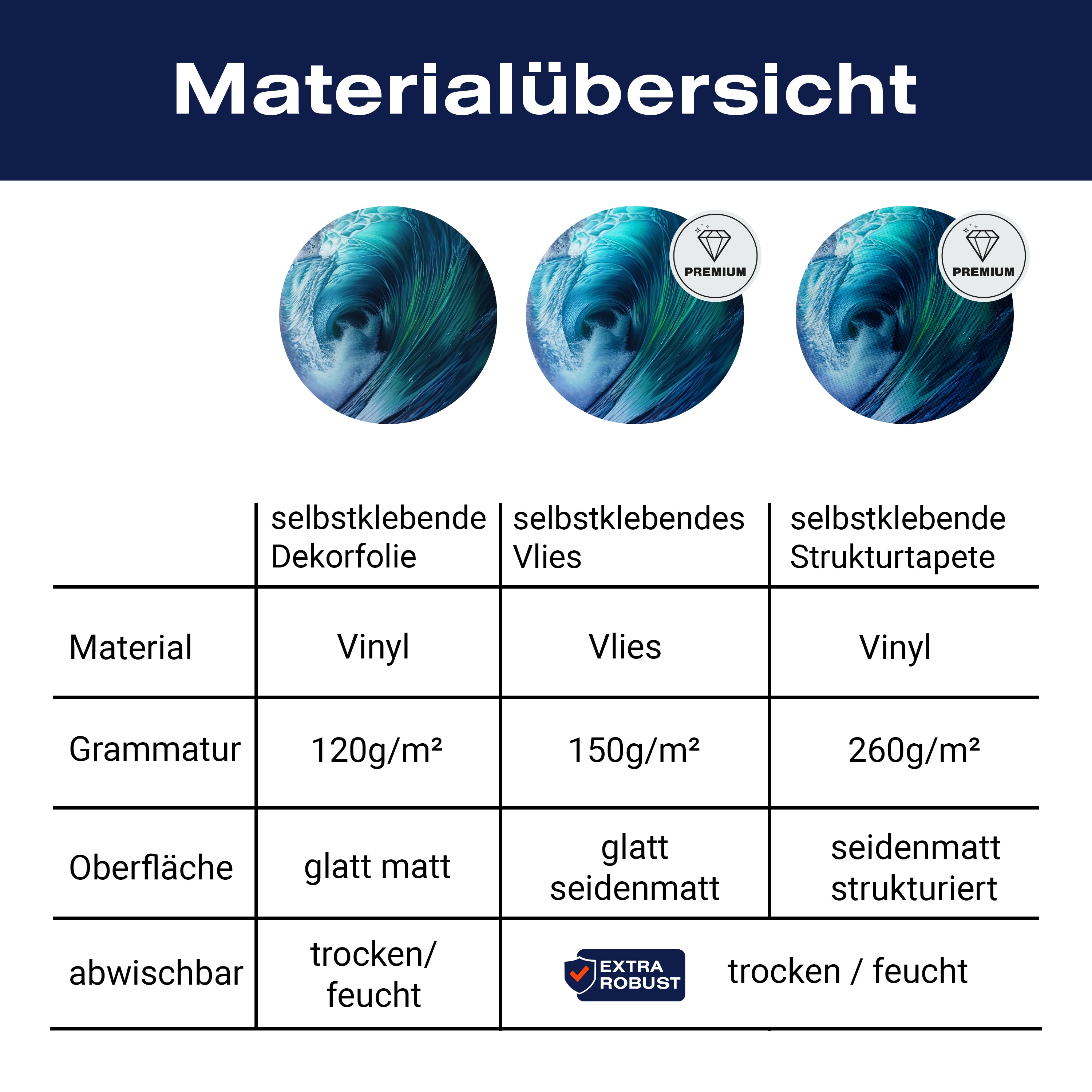 Materialübersicht

PREMIUM

PREMIUM

| | selbstklebende Dekorfolie | selbstklebendes Vlies | selbstklebende Strukturtapete |
|---|---|---|---|
| Material | Vinyl | Vlies | Vinyl |
| Grammatur | 120g/m² | 150g/m² | 260g/m² |
| Oberfläche | glatt matt | glatt seidenmatt | seidenmatt strukturiert |
| abwischbar | trocken/ feucht | EXTRA ROBUST trocken / feucht | |